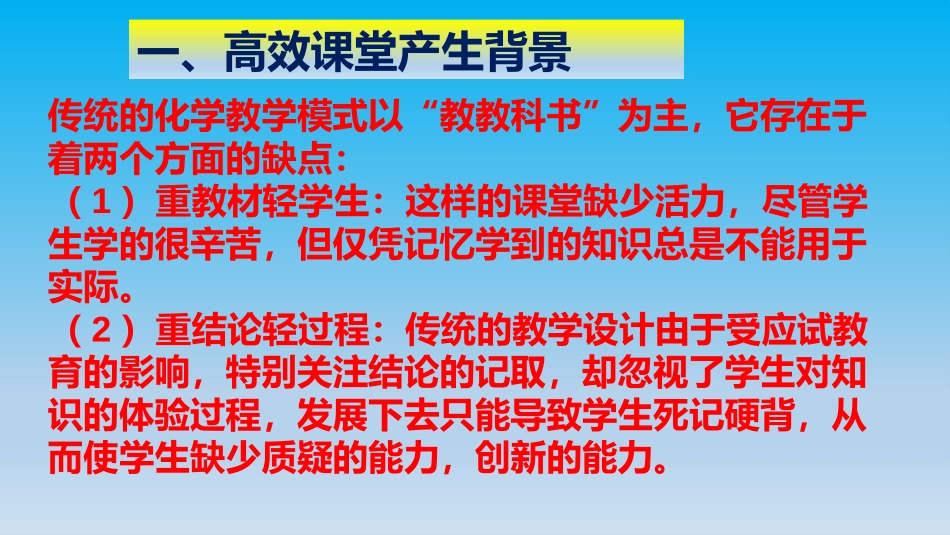 一、高效课堂产生背景

传统的化学教学模式以“教教科书”为主，它存在于着两个方面的缺点：

（1）重教材轻学生：这样的课堂缺少活力，尽管学生学的很辛苦，但仅凭记忆学到的知识总是不能用于实际。

（2）重结论轻过程：传统的教学设计由于受应试教育的影响，特别关注结论的记取，却忽视了学生对知识的体验过程，发展下去只能导致学生死记硬背，从而使学生缺少质疑的能力，创新的能力。